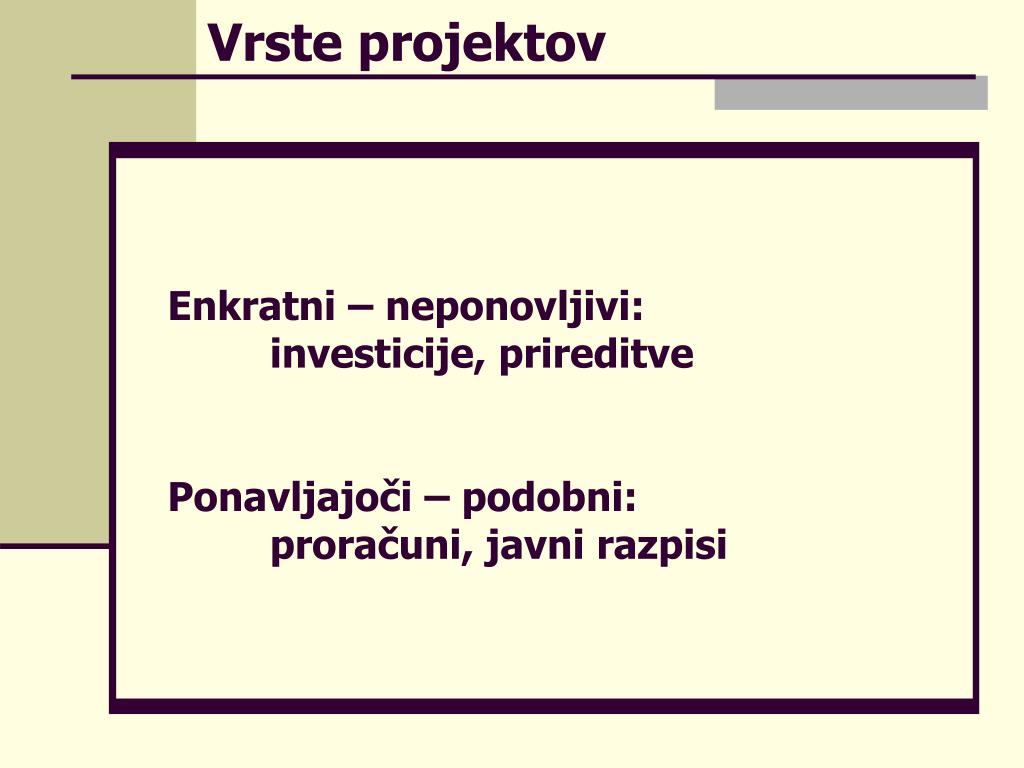 Vrste projektov

Enkratni – neponovljivi:
investicije, prireditve

Ponavljajoči – podobni:
proračuni, javni razpisi